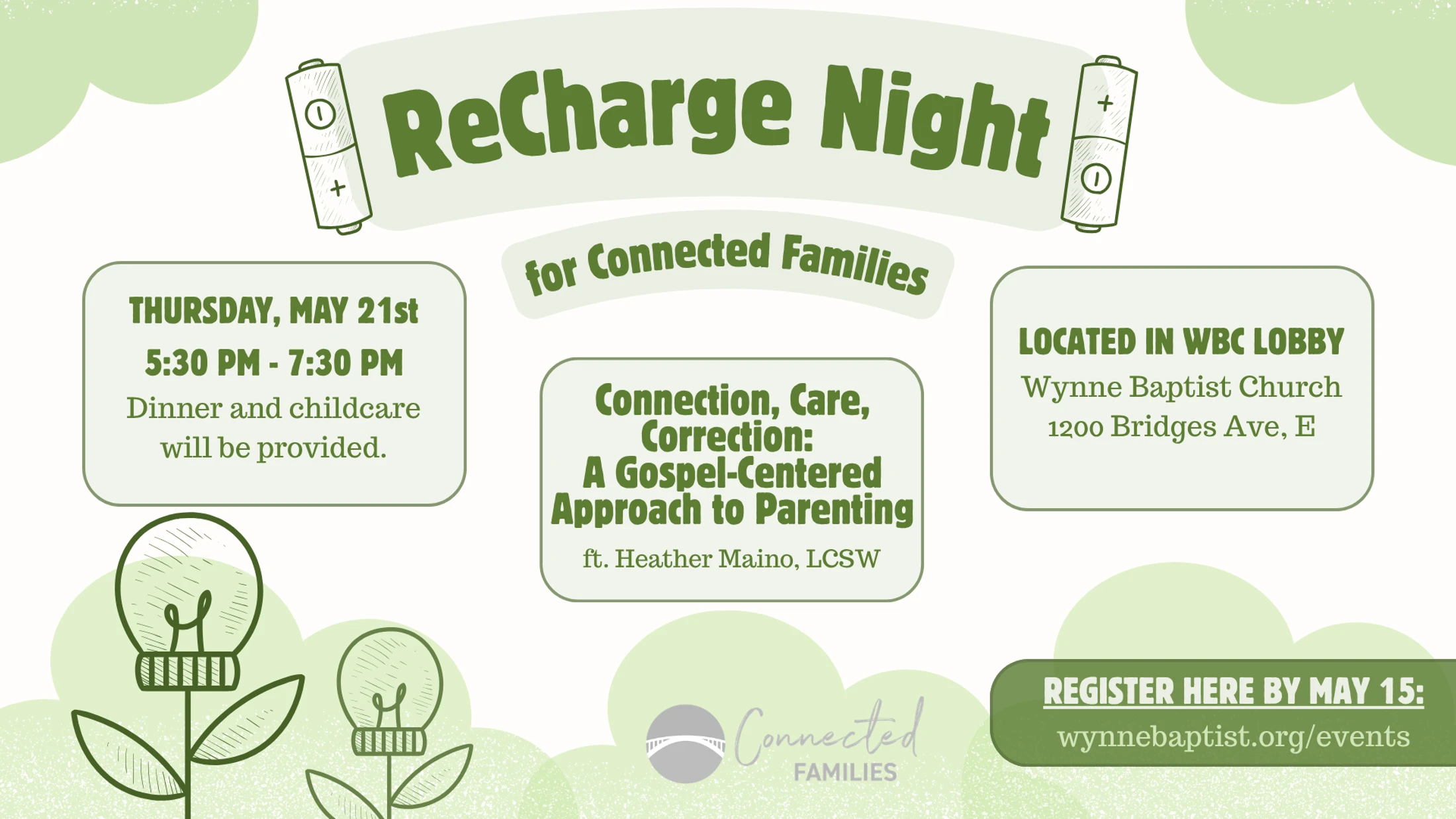 ReCharge Night

for Connected Families

THURSDAY, MAY 21st
5:30 PM - 7:30 PM
Dinner and childcare will be provided.

Connection, Care, Correction: A Gospel-Centered Approach to Parenting
ft. Heather Maino, LCSW

LOCATED IN WBC LOBBY
Wynne Baptist Church
1200 Bridges Ave, E

Connected FAMILIES

REGISTER HERE BY MAY 15:
wynnebaptist.org/events